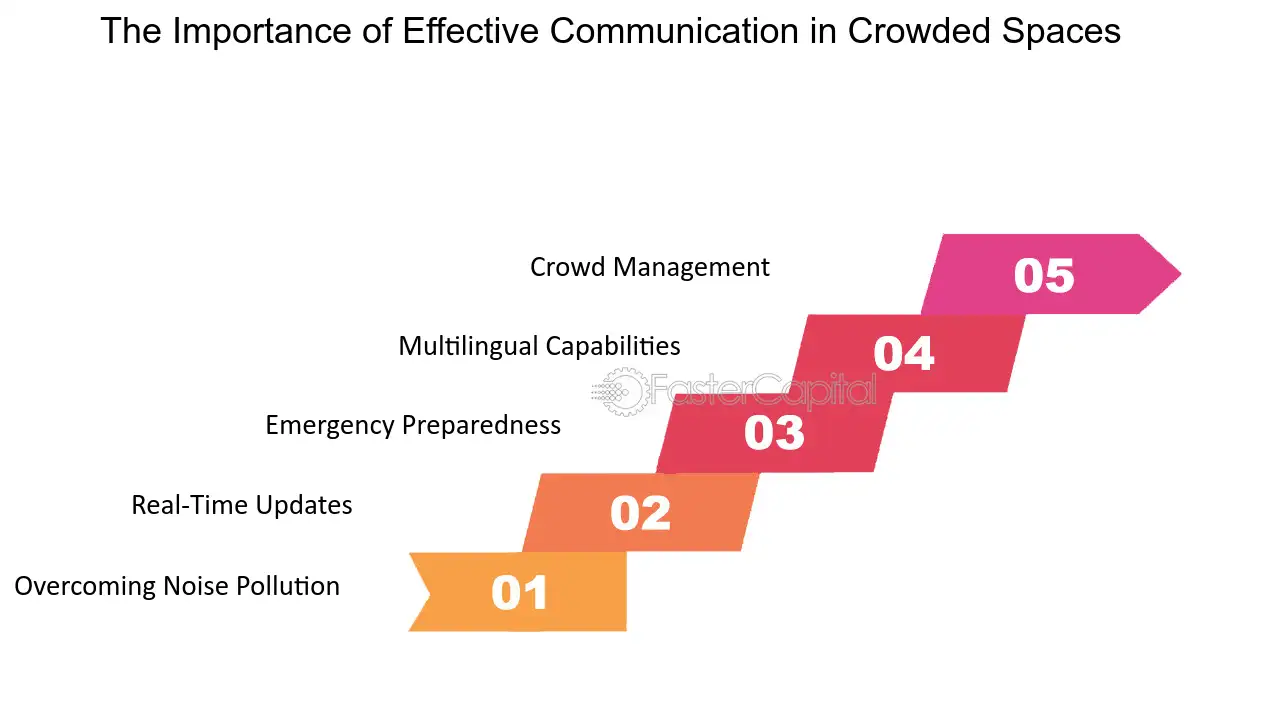 The Importance of Effective Communication in Crowded Spaces

Crowd Management
05

Multilingual Capabilities
04

FasterCapital

Emergency Preparedness
03

Real-Time Updates
02

Overcoming Noise Pollution
01